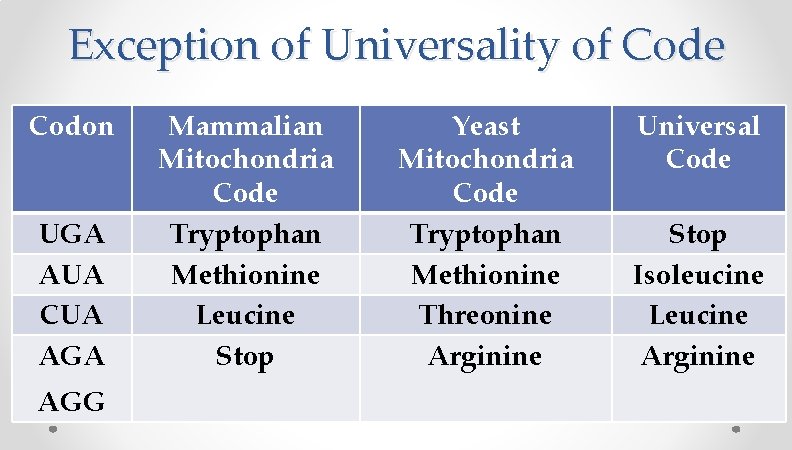 Exception of Universality of Code

| Codon | Mammalian Mitochondria Code | Yeast Mitochondria Code | Universal Code |
|---|---|---|---|
| UGA | Tryptophan | Tryptophan | Stop |
| AUA | Methionine | Methionine | Isoleucine |
| CUA | Leucine | Threonine | Leucine |
| AGA AGG | Stop | Arginine | Arginine |